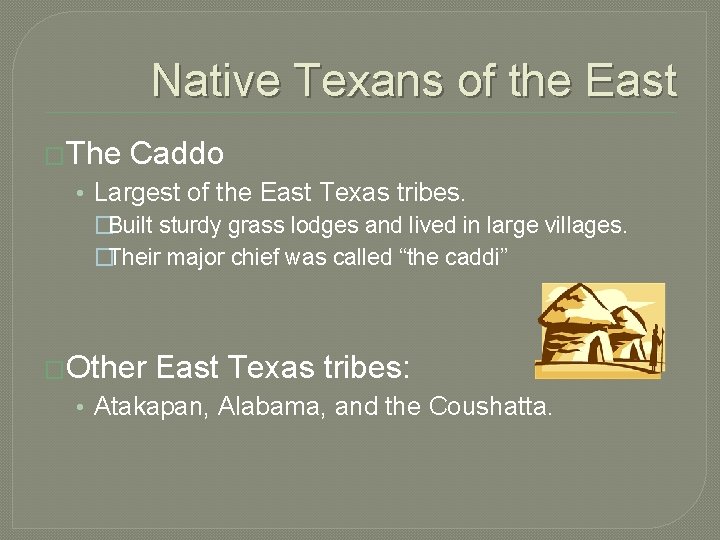 Native Texans of the East

The Caddo

• Largest of the East Texas tribes.

Built sturdy grass lodges and lived in large villages.

Their major chief was called “the caddi”

Other East Texas tribes:

• Atakapan, Alabama, and the Coushatta.